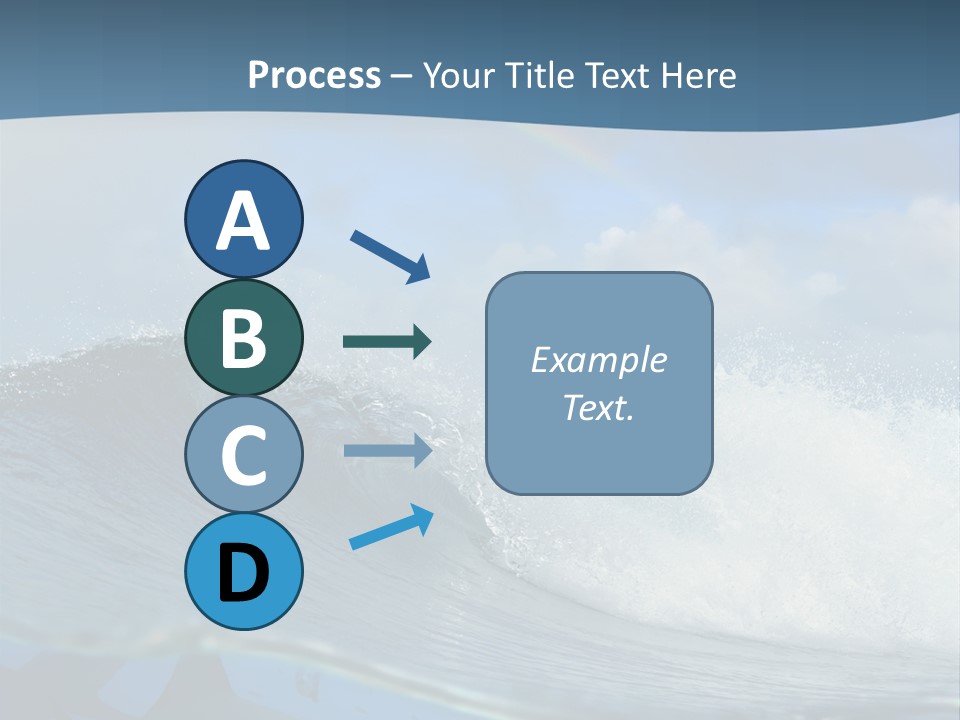 Process – Your Title Text Here

A

B

C

D

Example Text.